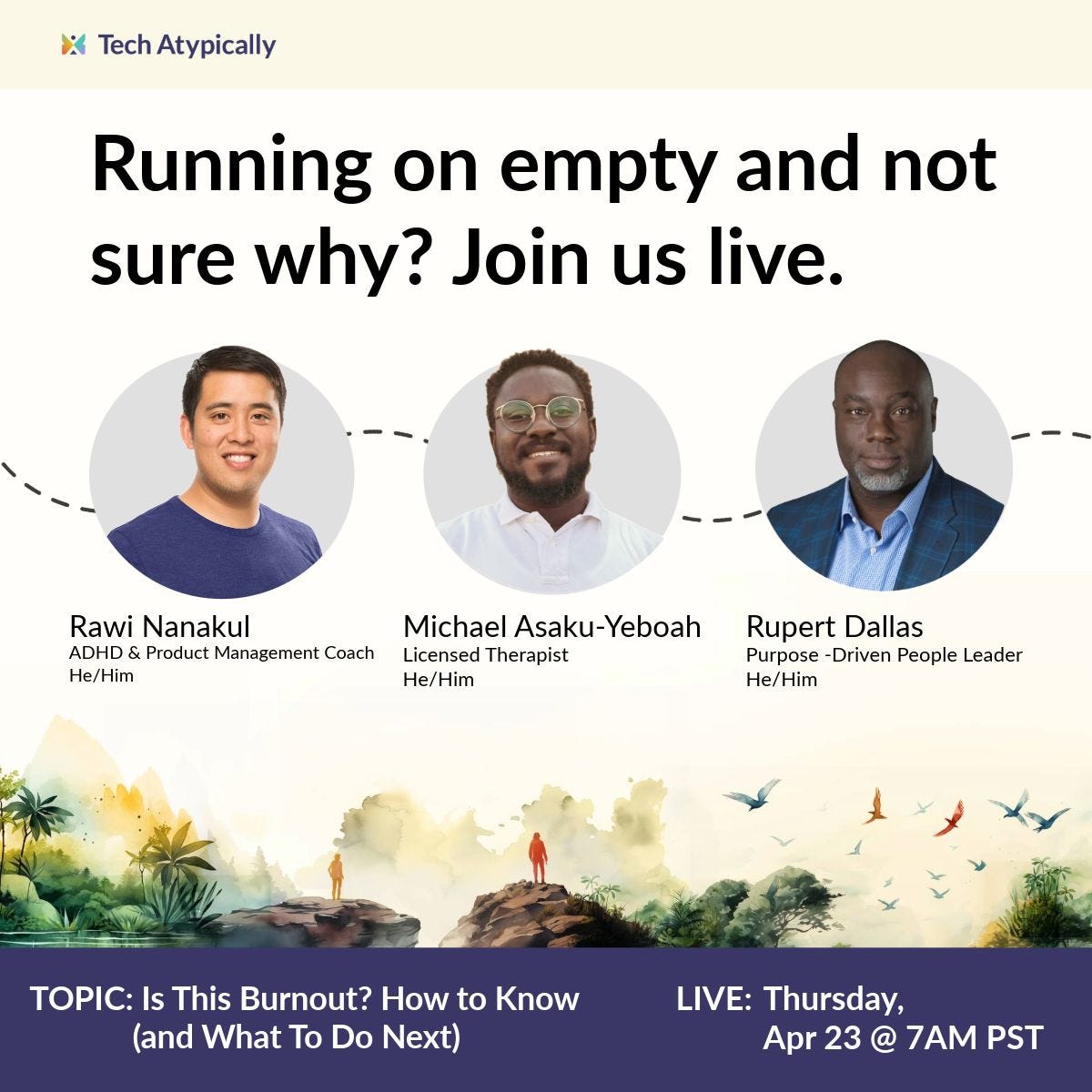 Tech Atypically

Running on empty and not sure why? Join us live.

Rawi Nanakul
ADHD & Product Management Coach
He/Him

Michael Asaku-Yeboah
Licensed Therapist
He/Him

Rupert Dallas
Purpose -Driven People Leader
He/Him

TOPIC: Is This Burnout? How to Know (and What To Do Next)

LIVE: Thursday, Apr 23 @ 7AM PST